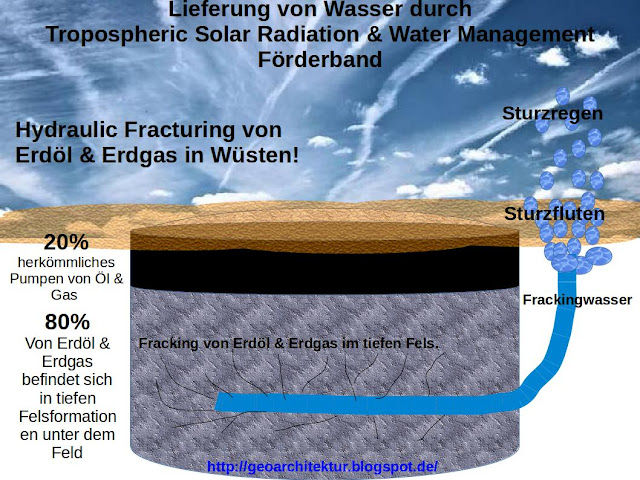 Lieferung von Wasser durch Tropospheric Solar Radiation & Water Management Förderband

Hydraulic Fracturing von Erdöl & Erdgas in Wüsten!

Sturzregen

Sturzfluten

20%
herkömmliches Pumpen von Öl & Gas

80%
Von Erdöl & Erdgas befindet sich in tiefen Felsformation en unter dem Feld

Frackingwasser

Fracking von Erdöl & Erdgas im tiefen Fels.

http://geoarchitektur.blogspot.de/